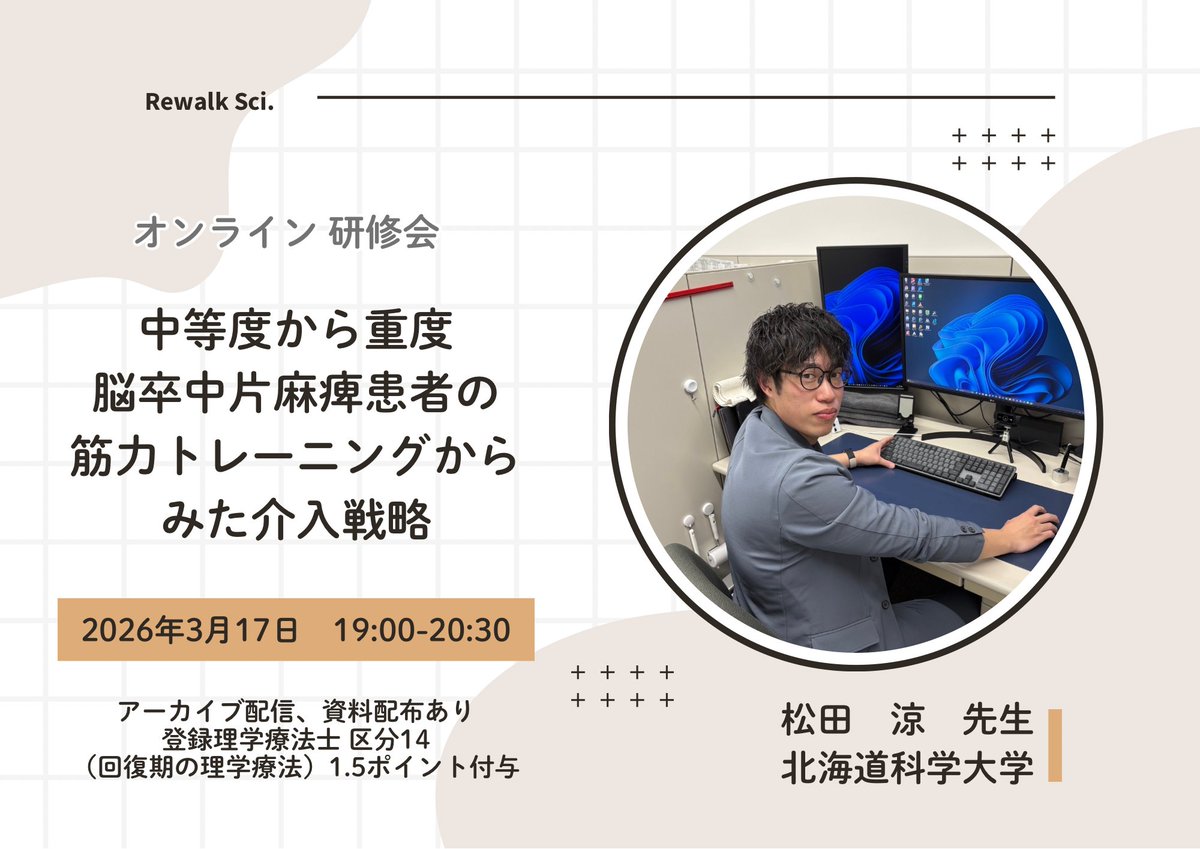 Rewalk Sci.

オンライン 研修会

中等度から重度
脳卒中片麻痺患者の
筋力トレーニングから
みた介入戦略

2026年3月17日　19:00-20:30

アーカイブ配信、資料配布あり
登録理学療法士 区分14
（回復期の理学療法）1.5ポイント付与

松田　涼　先生
北海道科学大学